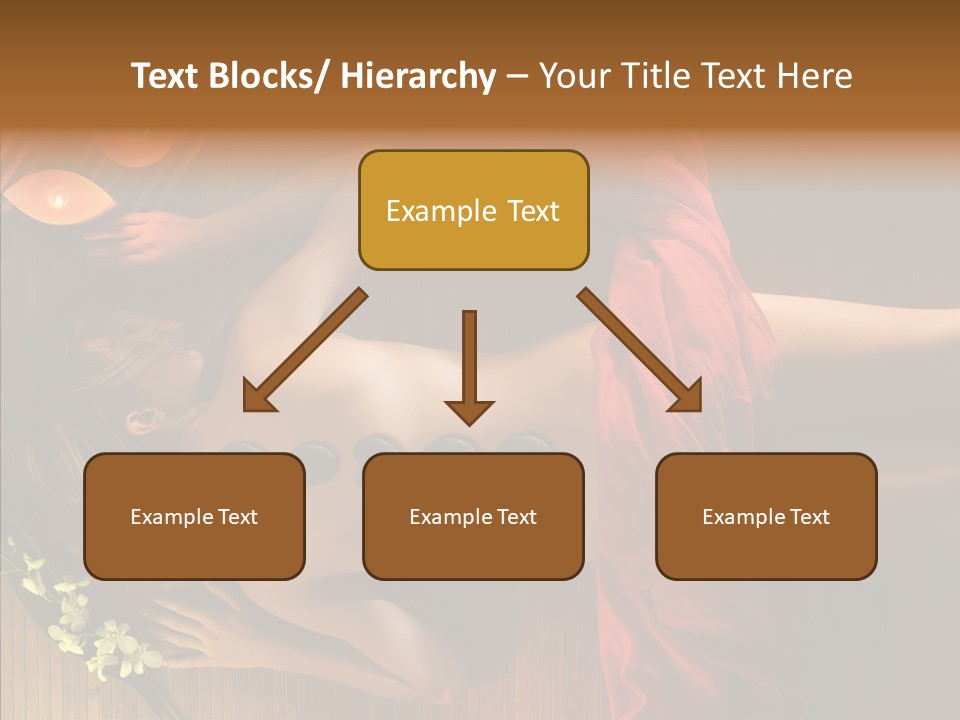 Text Blocks/ Hierarchy – Your Title Text Here

Example Text

Example Text

Example Text

Example Text